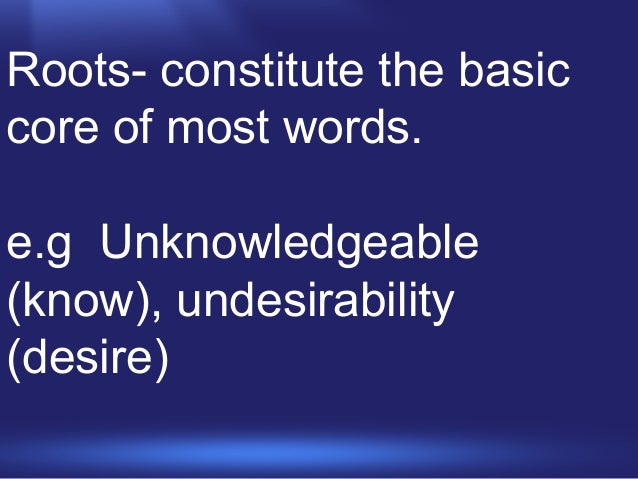 Roots- constitute the basic core of most words.

e.g  Unknowledgeable (know), undesirability (desire)